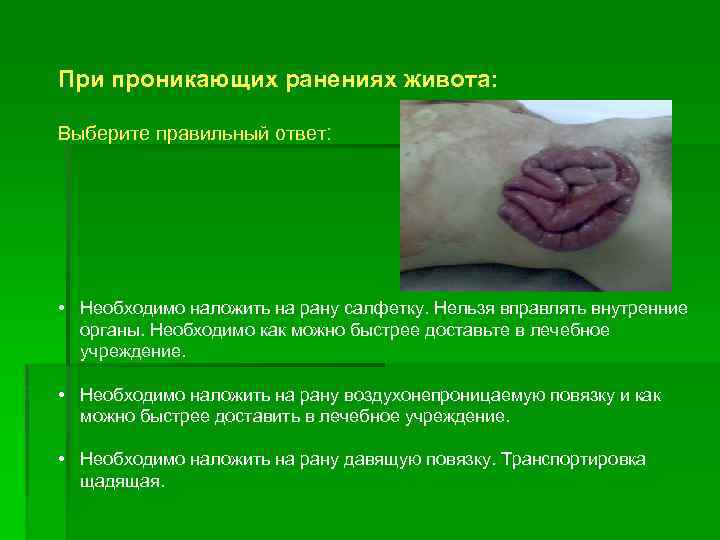 При проникающих ранениях живота:

Выберите правильный ответ:

• Необходимо наложить на рану салфетку. Нельзя вправлять внутренние органы. Необходимо как можно быстрее доставьте в лечебное учреждение.

• Необходимо наложить на рану воздухонепроницаемую повязку и как можно быстрее доставить в лечебное учреждение.

• Необходимо наложить на рану давящую повязку. Транспортировка щадящая.